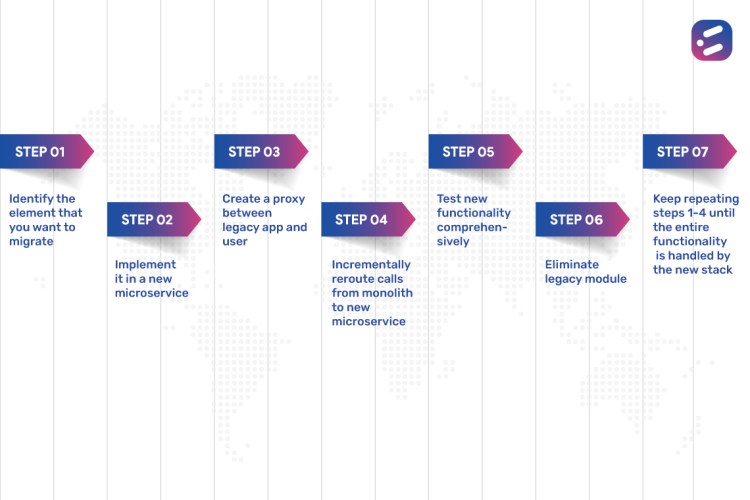 STEP 01

Identify the element that you want to migrate

STEP 02

Implement it in a new microservice

STEP 03

Create a proxy between legacy app and user

STEP 04

Incrementally reroute calls from monolith to new microservice

STEP 05

Test new functionality comprehensively

STEP 06

Eliminate legacy module

STEP 07

Keep repeating steps 1-4 until the entire functionality is handled by the new stack